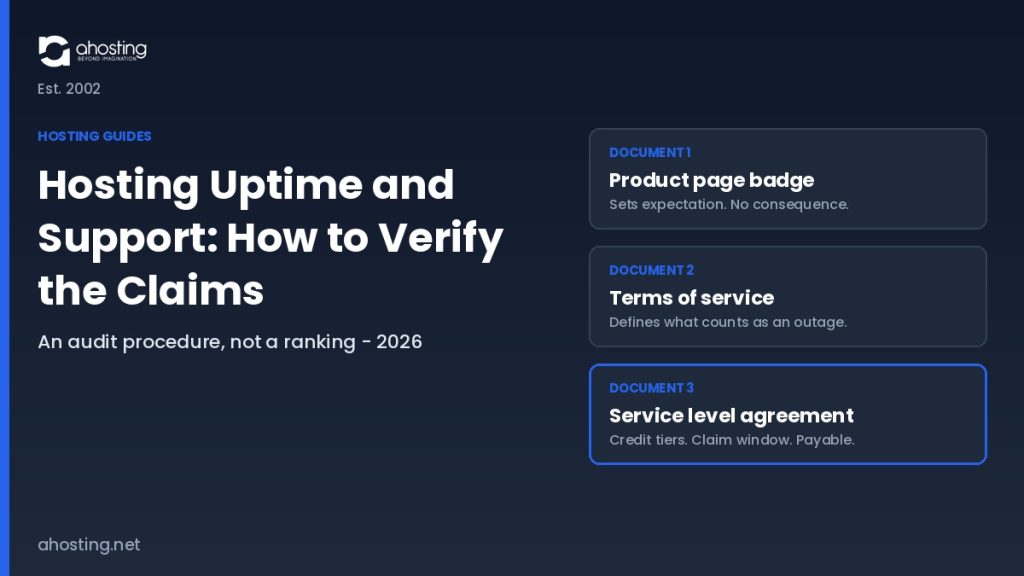 ahosting
BEYOND IMAGINATION

Est. 2002

HOSTING GUIDES

Hosting Uptime and Support: How to Verify the Claims

An audit procedure, not a ranking - 2026

DOCUMENT 1
Product page badge
Sets expectation. No consequence.

DOCUMENT 2
Terms of service
Defines what counts as an outage.

DOCUMENT 3
Service level agreement
Credit tiers. Claim window. Payable.

ahosting.net